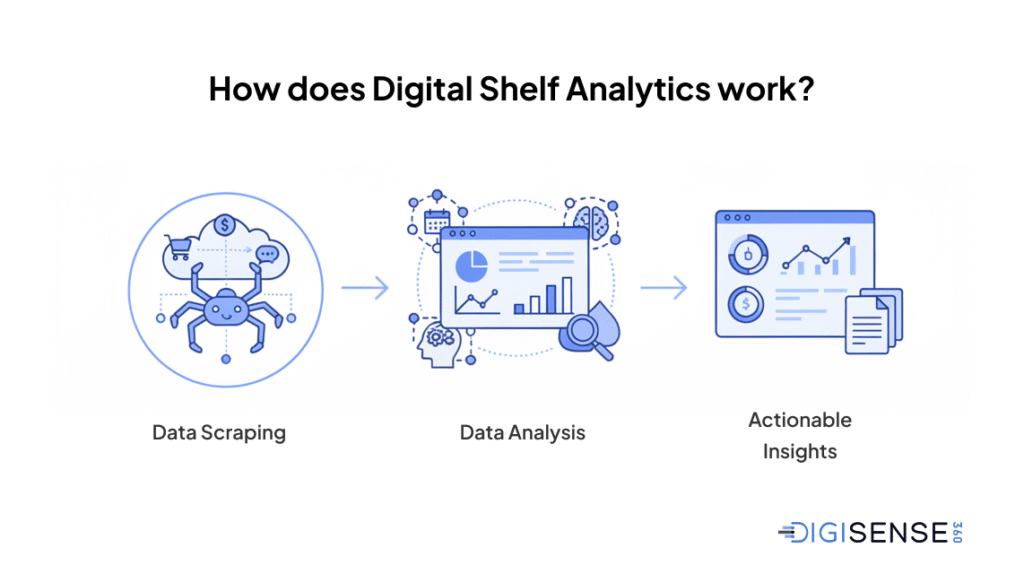 How does Digital Shelf Analytics work?

Data Scraping

Data Analysis

Actionable Insights

DIGISENSE 360